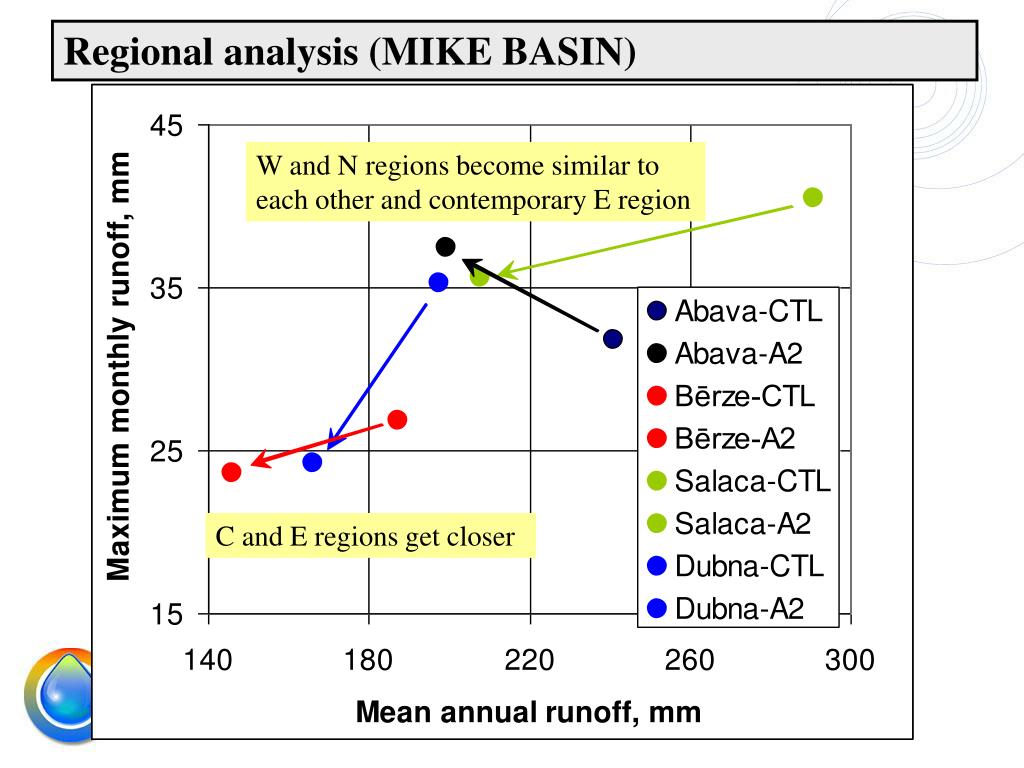 Regional analysis (MIKE BASIN)

W and N regions become similar to each other and contemporary E region

C and E regions get closer

Maximum monthly runoff, mm

45
35
25
15

140
180
220
260
300

Mean annual runoff, mm

Abava-CTL
Abava-A2
Bērze-CTL
Bērze-A2
Salaca-CTL
Salaca-A2
Dubna-CTL
Dubna-A2